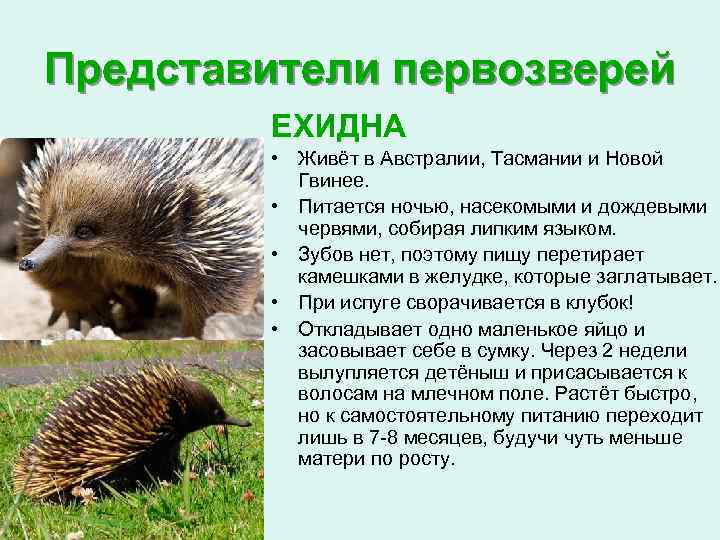 Представители первозверей

ЕХИДНА

• Живёт в Австралии, Тасмании и Новой Гвинее.
• Питается ночью, насекомыми и дождевыми червями, собирая липким языком.
• Зубов нет, поэтому пищу перетирает камешками в желудке, которые заглатывает.
• При испуге сворачивается в клубок!
• Откладывает одно маленькое яйцо и засовывает себе в сумку. Через 2 недели вылупляется детёныш и присасывается к волосам на млечном поле. Растёт быстро, но к самостоятельному питанию переходит лишь в 7-8 месяцев, будучи чуть меньше матери по росту.